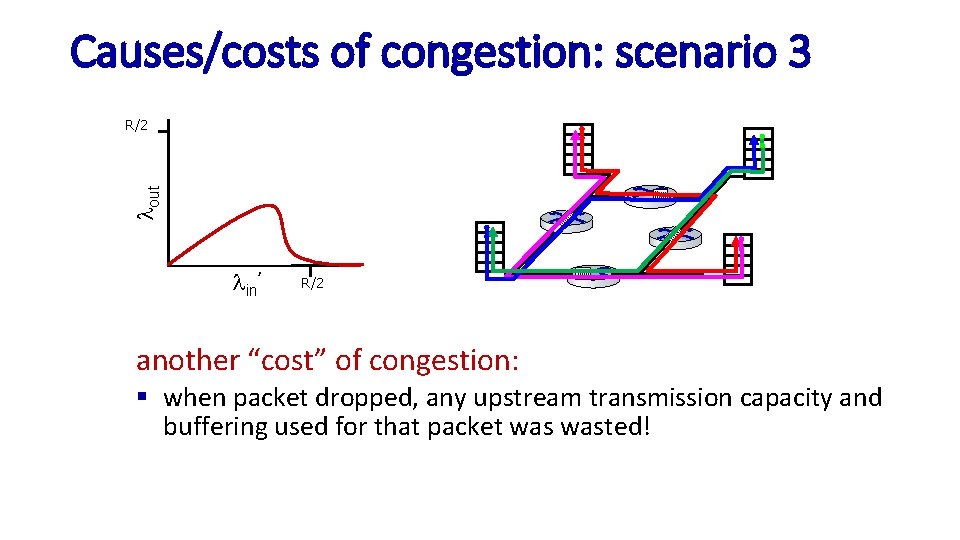 Causes/costs of congestion: scenario 3

R/2

$\lambda_{out}$

$\lambda_{in}'$

R/2

another "cost" of congestion:

▪ when packet dropped, any upstream transmission capacity and buffering used for that packet was wasted!